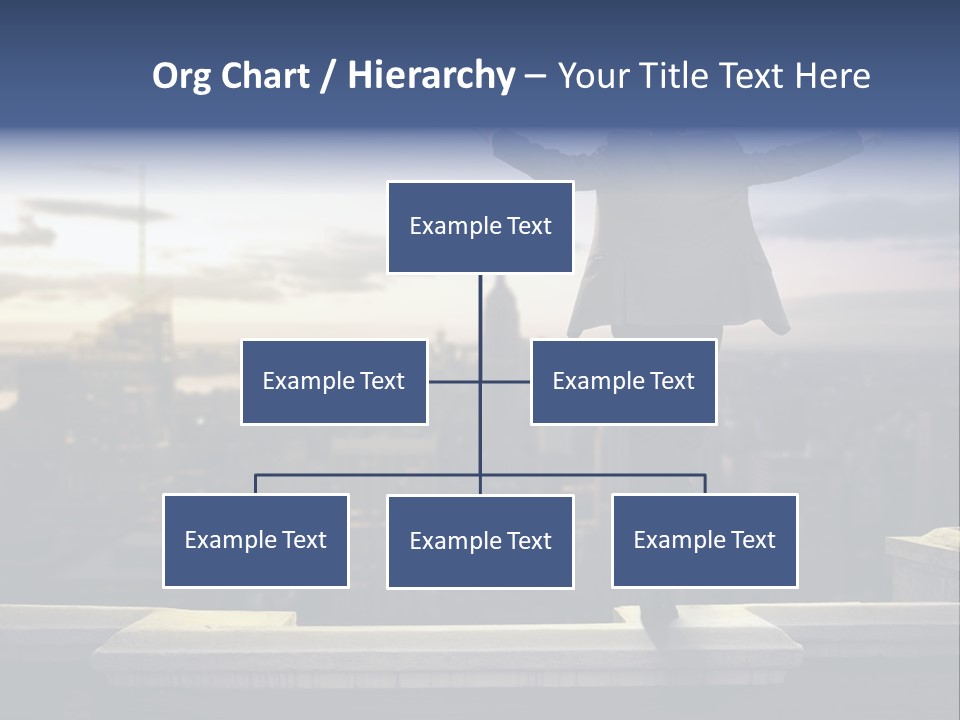 Org Chart / Hierarchy – Your Title Text Here

Example Text

Example Text

Example Text

Example Text

Example Text

Example Text